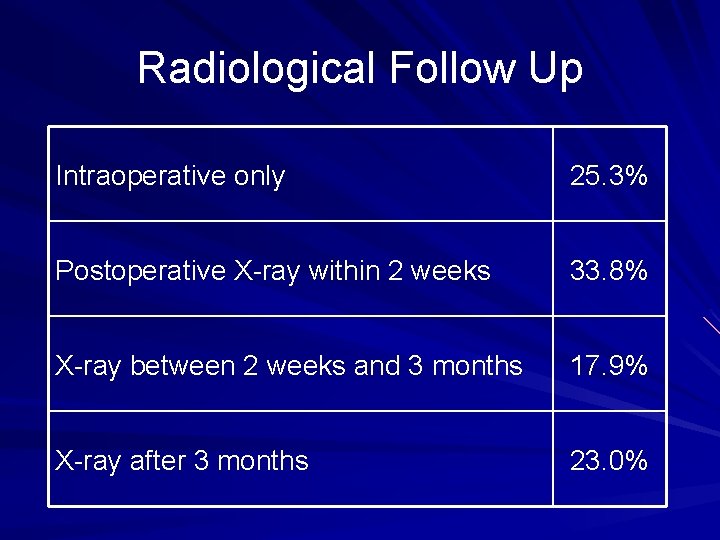 Radiological Follow Up

| | |
|---|---|
| Intraoperative only | 25.3% |
| Postoperative X-ray within 2 weeks | 33.8% |
| X-ray between 2 weeks and 3 months | 17.9% |
| X-ray after 3 months | 23.0% |